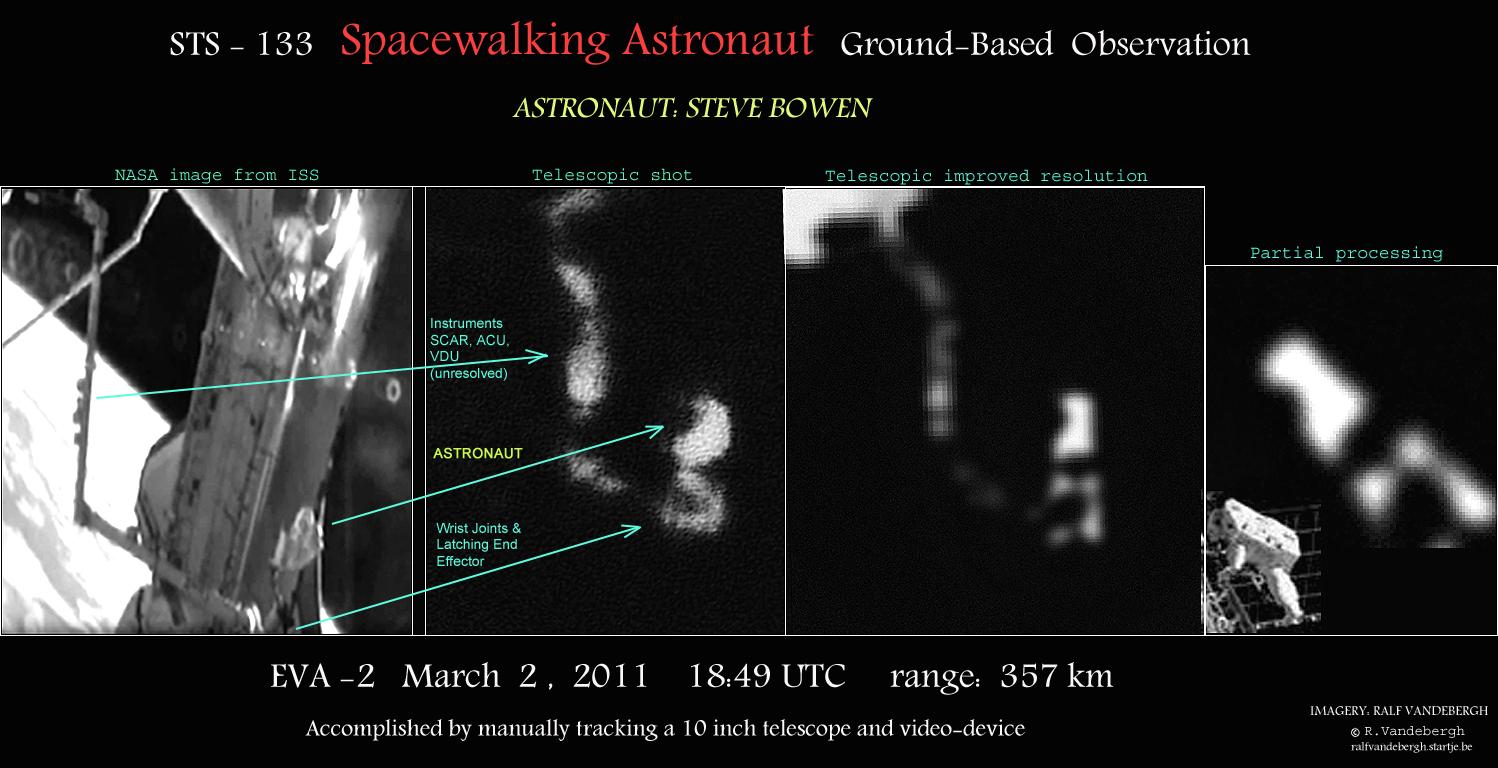 STS - 133 Spacewalking Astronaut Ground-Based Observation

ASTRONAUT: STEVE BOWEN

NASA image from ISS

Telescopic shot

Telescopic improved resolution

Partial processing

Instruments SCAR, ACU, VDU (unresolved)

ASTRONAUT

Wrist Joints & Latching End Effector

EVA -2 March 2 , 2011 18:49 UTC range: 357 km

Accomplished by manually tracking a 10 inch telescope and video-device

IMAGERY: RALF VANDEBERGH
© R.Vandebergh
ralfvandebergh.startje.be